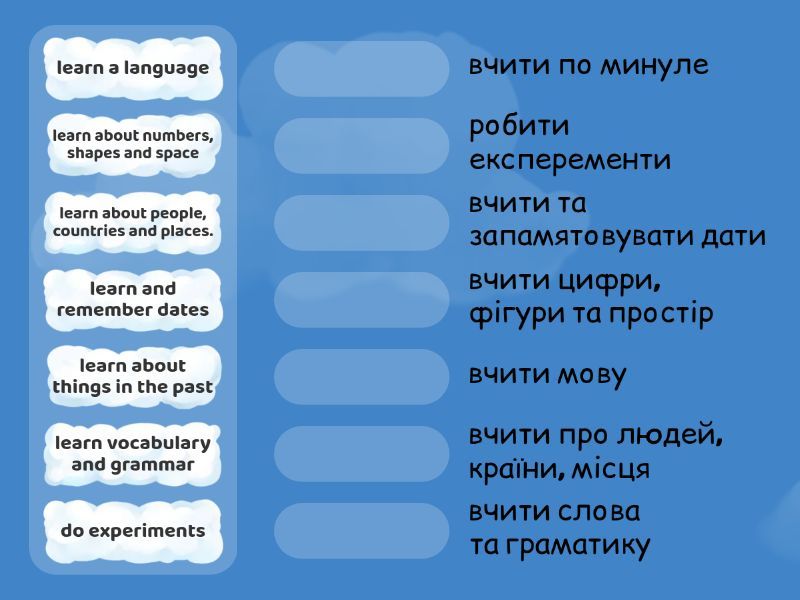 learn a language

learn about numbers, shapes and space

learn about people, countries and places.

learn and remember dates

learn about things in the past

learn vocabulary and grammar

do experiments

вчити по минуле

робити експеременти

вчити та запамятовувати дати

вчити цифри, фігури та простір

вчити мову

вчити про людей, країни, місця

вчити слова та граматику